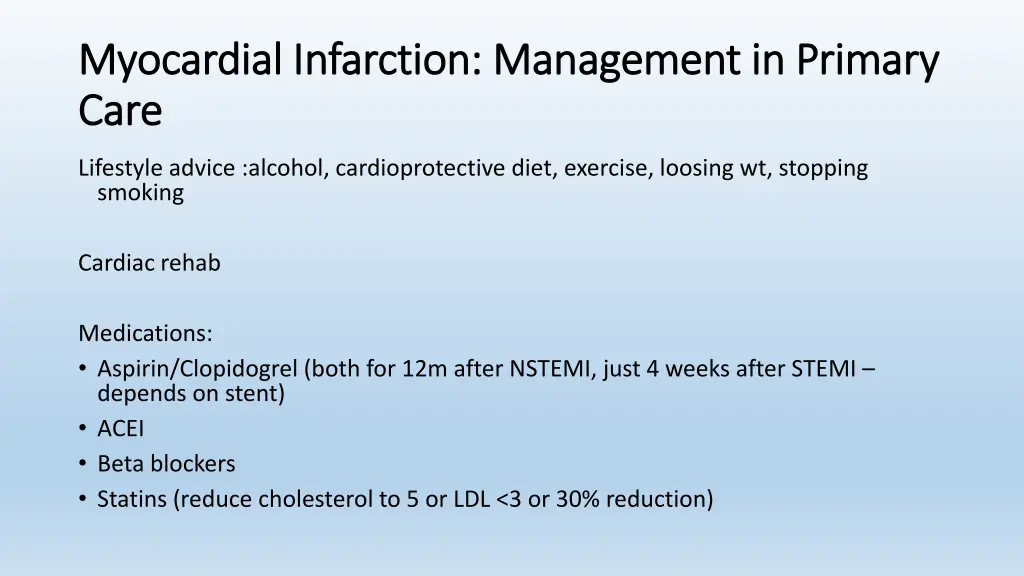 Myocardial Infarction: Management in Primary Care

Lifestyle advice :alcohol, cardioprotective diet, exercise, loosing wt, stopping smoking

Cardiac rehab

Medications:
• Aspirin/Clopidogrel (both for 12m after NSTEMI, just 4 weeks after STEMI – depends on stent)
• ACEI
• Beta blockers
• Statins (reduce cholesterol to 5 or LDL <3 or 30% reduction)